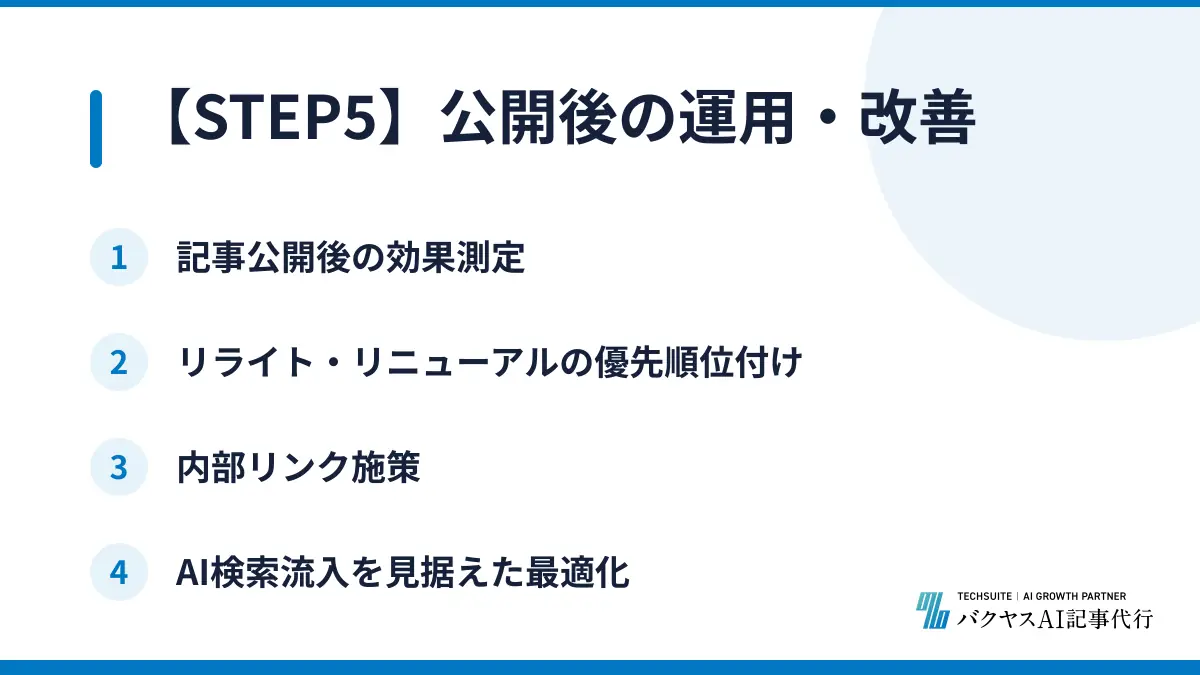 【STEP5】公開後の運用・改善

1 記事公開後の効果測定

2 リライト・リニューアルの優先順位付け

3 内部リンク施策

4 AI検索流入を見据えた最適化

TECHSUITE | AI GROWTH PARTNER
バクヤスAI記事代行